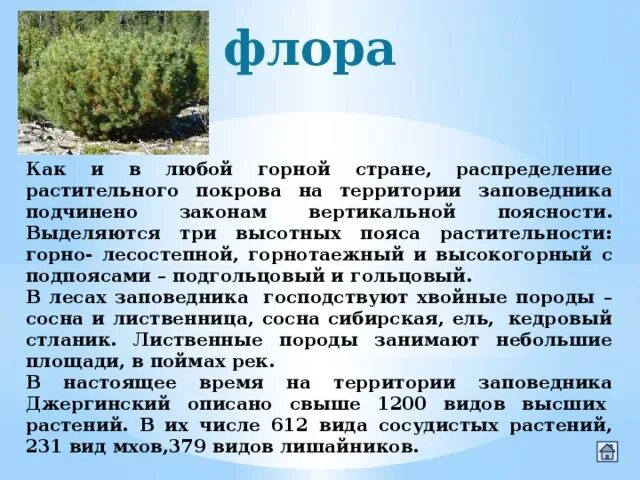 флора

Как и в любой горной стране, распределение растительного покрова на территории заповедника подчинено законам вертикальной поясности. Выделяются три высотных пояса растительности: горно- лесостепной, горнотаежный и высокогорный с подпоясами – подгольцовый и гольцовый.
В лесах заповедника господствуют хвойные породы – сосна и лиственница, сосна сибирская, ель, кедровый стланик. Лиственные породы занимают небольшие площади, в поймах рек.
В настоящее время на территории заповедника Джергинский описано свыше 1200 видов высших растений. В их числе 612 вида сосудистых растений, 231 вид мхов,379 видов лишайников.